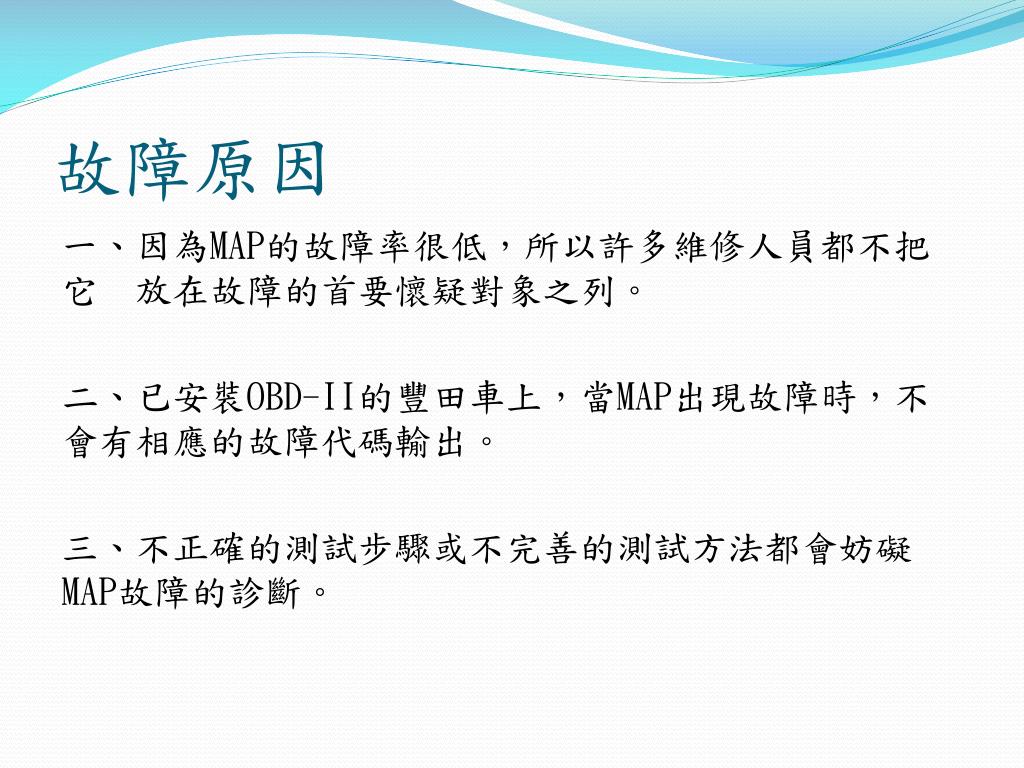 故障原因

一、因為MAP的故障率很低，所以許多維修人員都不把它　放在故障的首要懷疑對象之列。

二、已安裝OBD-II的豐田車上，當MAP出現故障時，不會有相應的故障代碼輸出。

三、不正確的測試步驟或不完善的測試方法都會妨礙MAP故障的診斷。